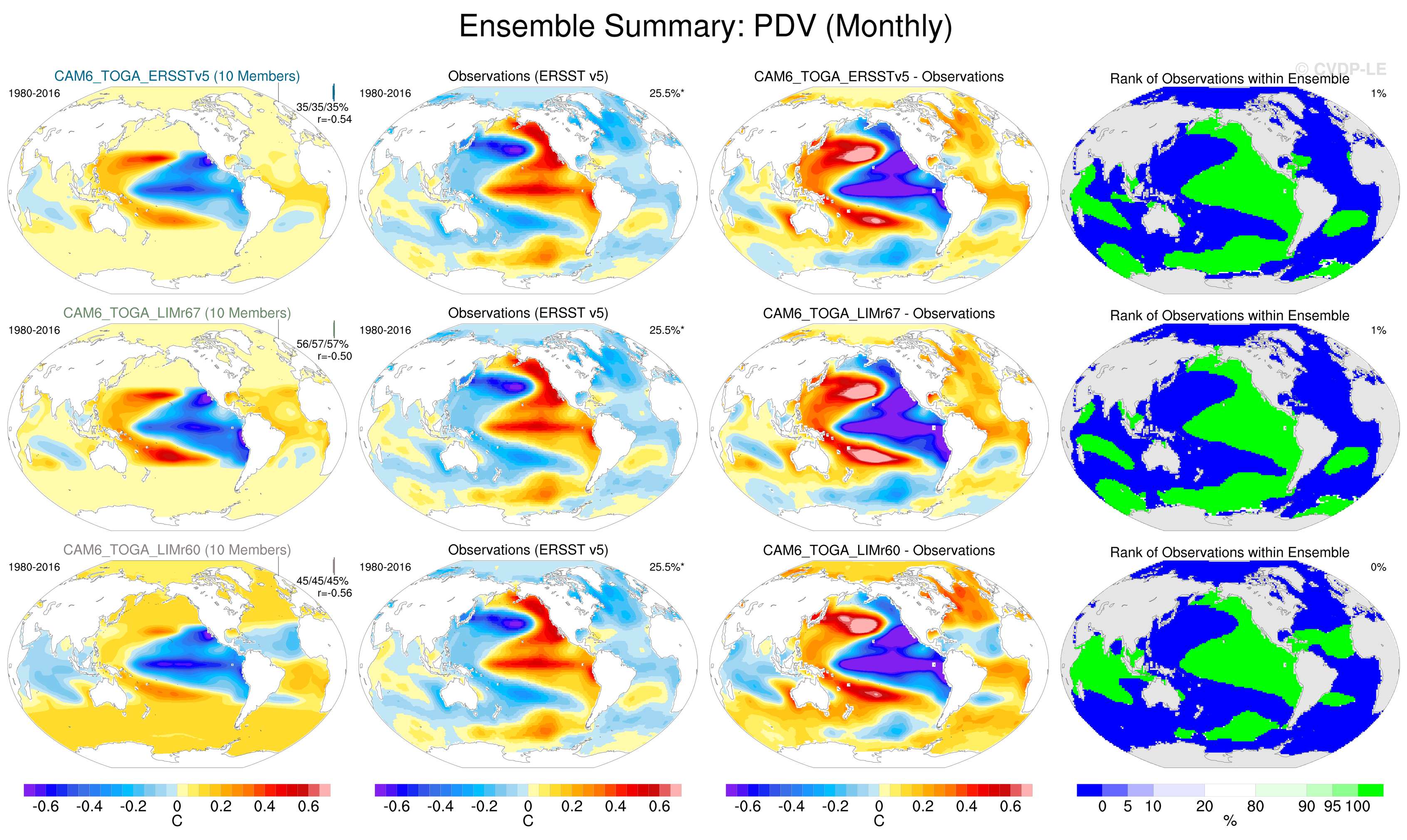 Ensemble Summary: PDV (Monthly)

© CVDP-LE

CAM6_TOGA_ERSSTv5 (10 Members)
1980-2016
35/35/35%
r=-0.54

Observations (ERSST v5)
1980-2016
25.5%*

CAM6_TOGA_ERSSTv5 - Observations

Rank of Observations within Ensemble
1%

CAM6_TOGA_LIMr67 (10 Members)
1980-2016
56/57/57%
r=-0.50

Observations (ERSST v5)
1980-2016
25.5%*

CAM6_TOGA_LIMr67 - Observations

Rank of Observations within Ensemble
1%

CAM6_TOGA_LIMr60 (10 Members)
1980-2016
45/45/45%
r=-0.56

Observations (ERSST v5)
1980-2016
25.5%*

CAM6_TOGA_LIMr60 - Observations

Rank of Observations within Ensemble
0%

-0.6 -0.4 -0.2 0 0.2 0.4 0.6
C

-0.6 -0.4 -0.2 0 0.2 0.4 0.6
C

-0.6 -0.4 -0.2 0 0.2 0.4 0.6
C

0 5 10 20 80 90 95 100
%